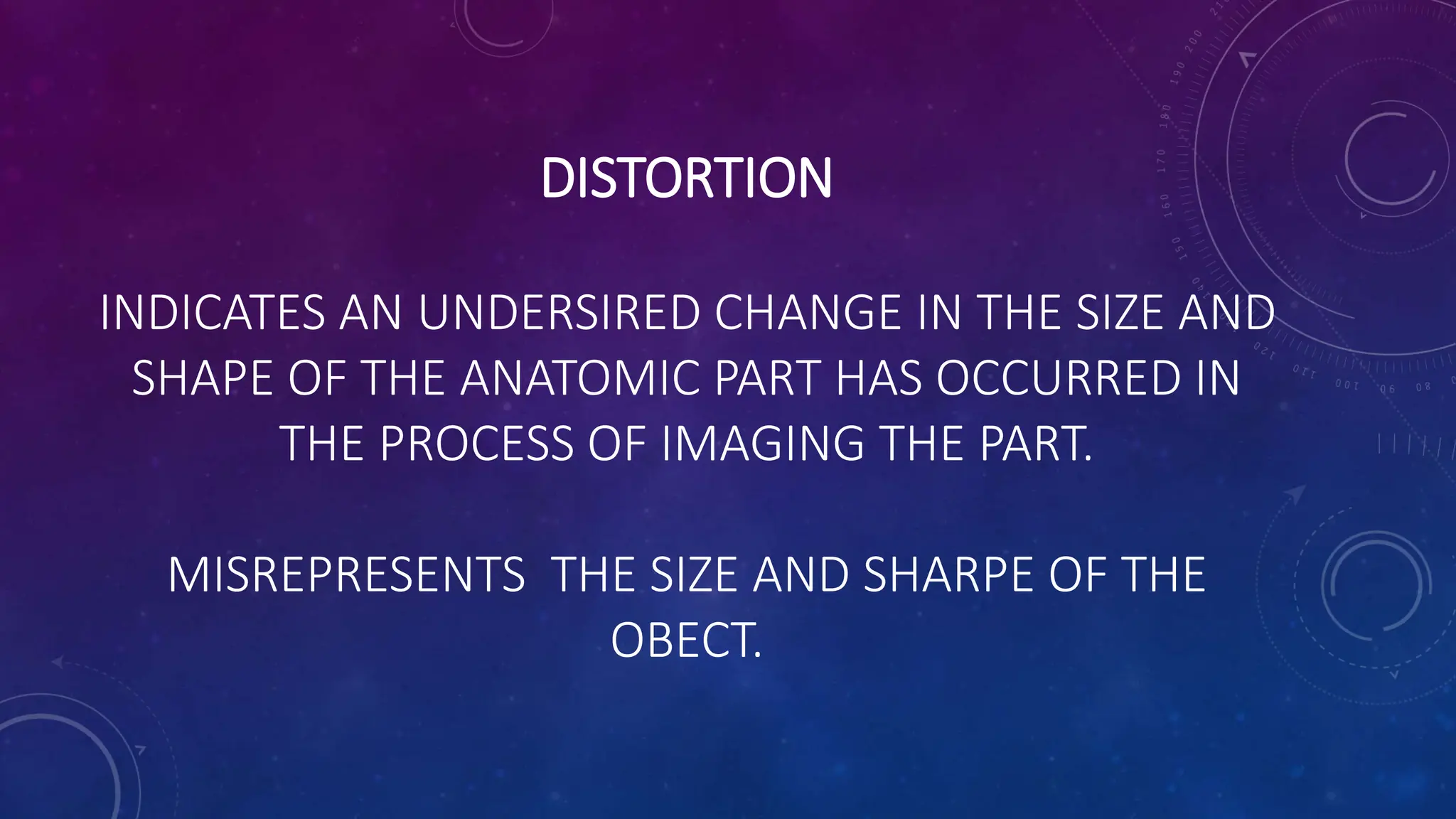 DISTORTION

INDICATES AN UNDERSIRED CHANGE IN THE SIZE AND SHAPE OF THE ANATOMIC PART HAS OCCURRED IN THE PROCESS OF IMAGING THE PART.

MISREPRESENTS  THE SIZE AND SHARPE OF THE OBECT.